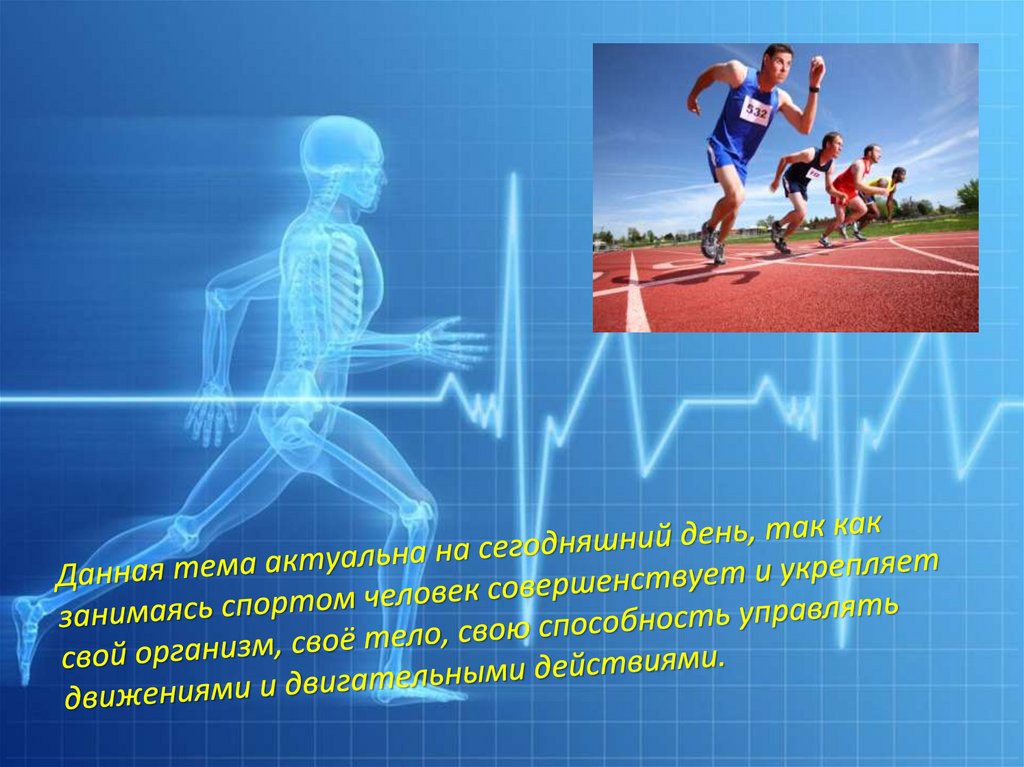 532

Данная тема актуальна на сегодняшний день, так как занимаясь спортом человек совершенствует и укрепляет свой организм, своё тело, свою способность управлять движениями и двигательными действиями.